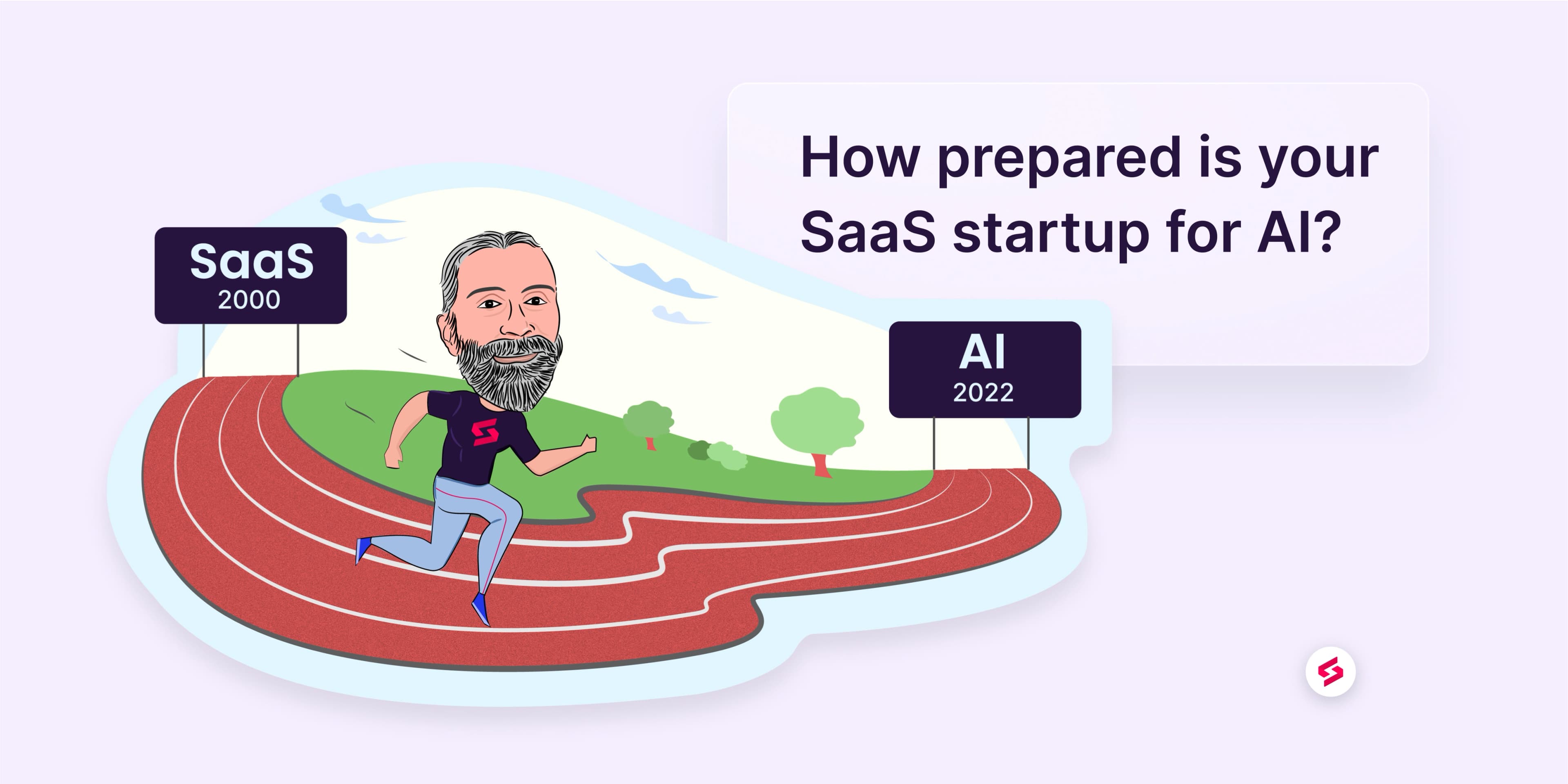 How prepared is your SaaS startup for AI?

SaaS
2000

AI
2022